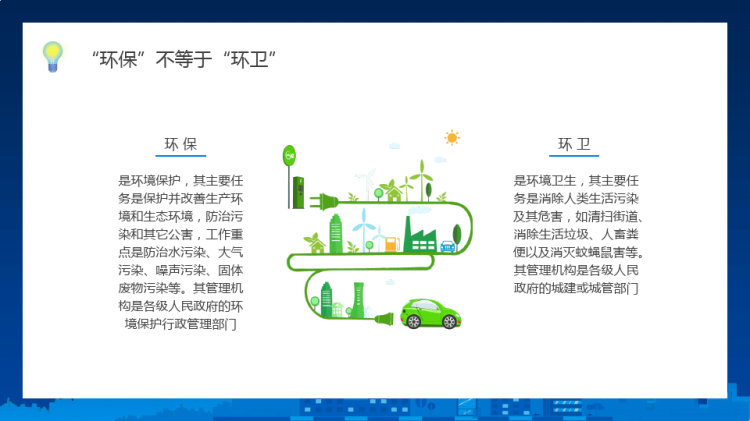 “环保”不等于“环卫”

环保

是环境保护，其主要任务是保护并改善生产环境和生态环境，防治污染和其它公害，工作重点是防治水污染、大气污染、噪声污染、固体废物污染等。其管理机构是各级人民政府的环境保护行政管理部门

环卫

是环境卫生，其主要任务是消除人类生活污染及其危害，如清扫街道、消除生活垃圾、人畜粪便以及消灭蚊蝇鼠害等。其管理机构是各级人民政府的城建或城管部门